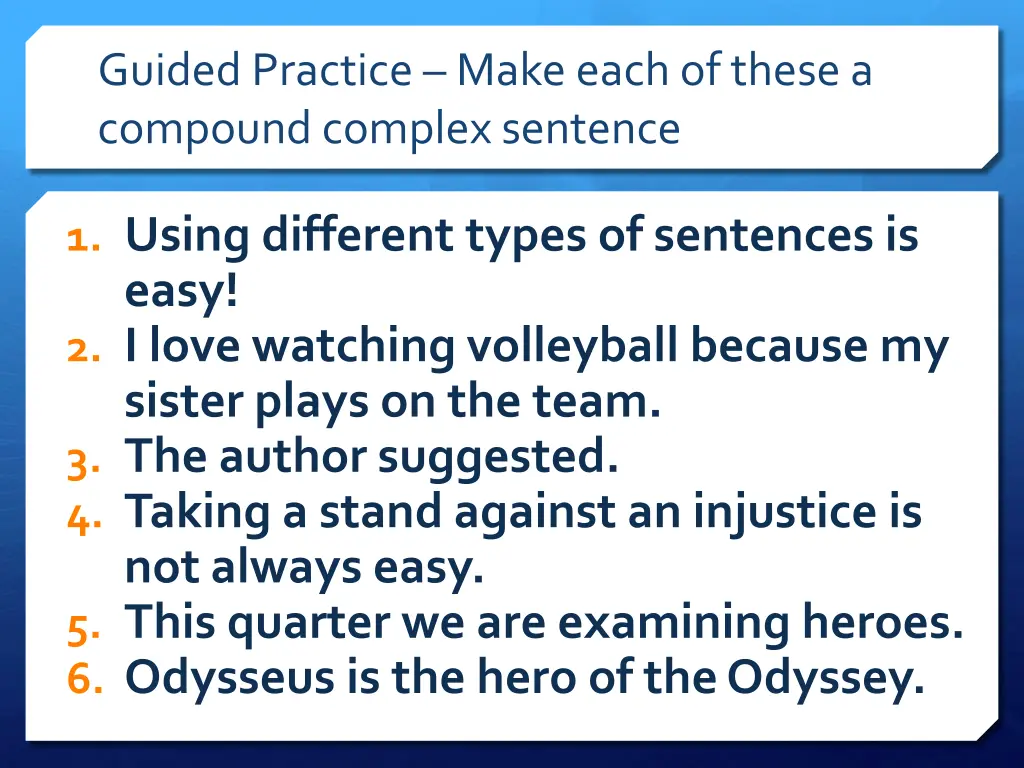 Guided Practice – Make each of these a compound complex sentence

1. Using different types of sentences is easy!
2. I love watching volleyball because my sister plays on the team.
3. The author suggested.
4. Taking a stand against an injustice is not always easy.
5. This quarter we are examining heroes.
6. Odysseus is the hero of the Odyssey.